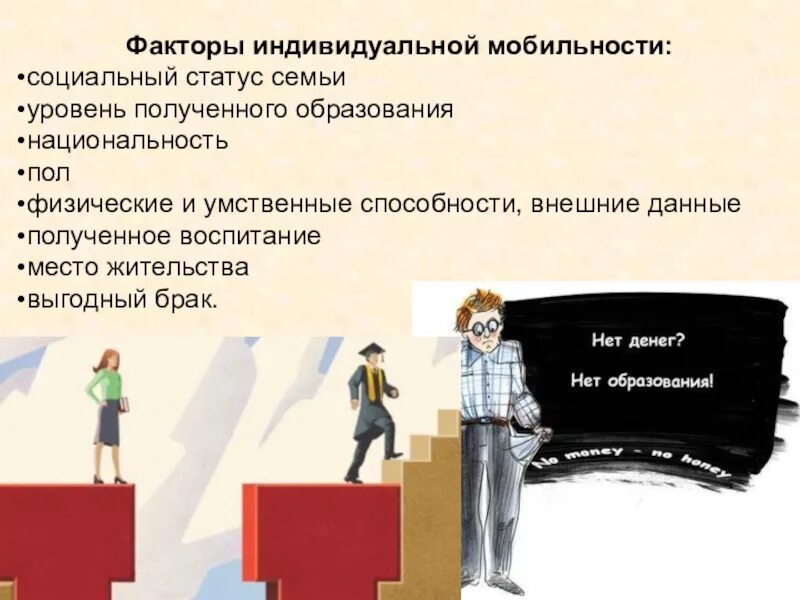 Факторы индивидуальной мобильности:
•социальный статус семьи
•уровень полученного образования
•национальность
•пол
•физические и умственные способности, внешние данные
•полученное воспитание
•место жительства
•выгодный брак.

Нет денег?
Нет образования!
No money - no honey